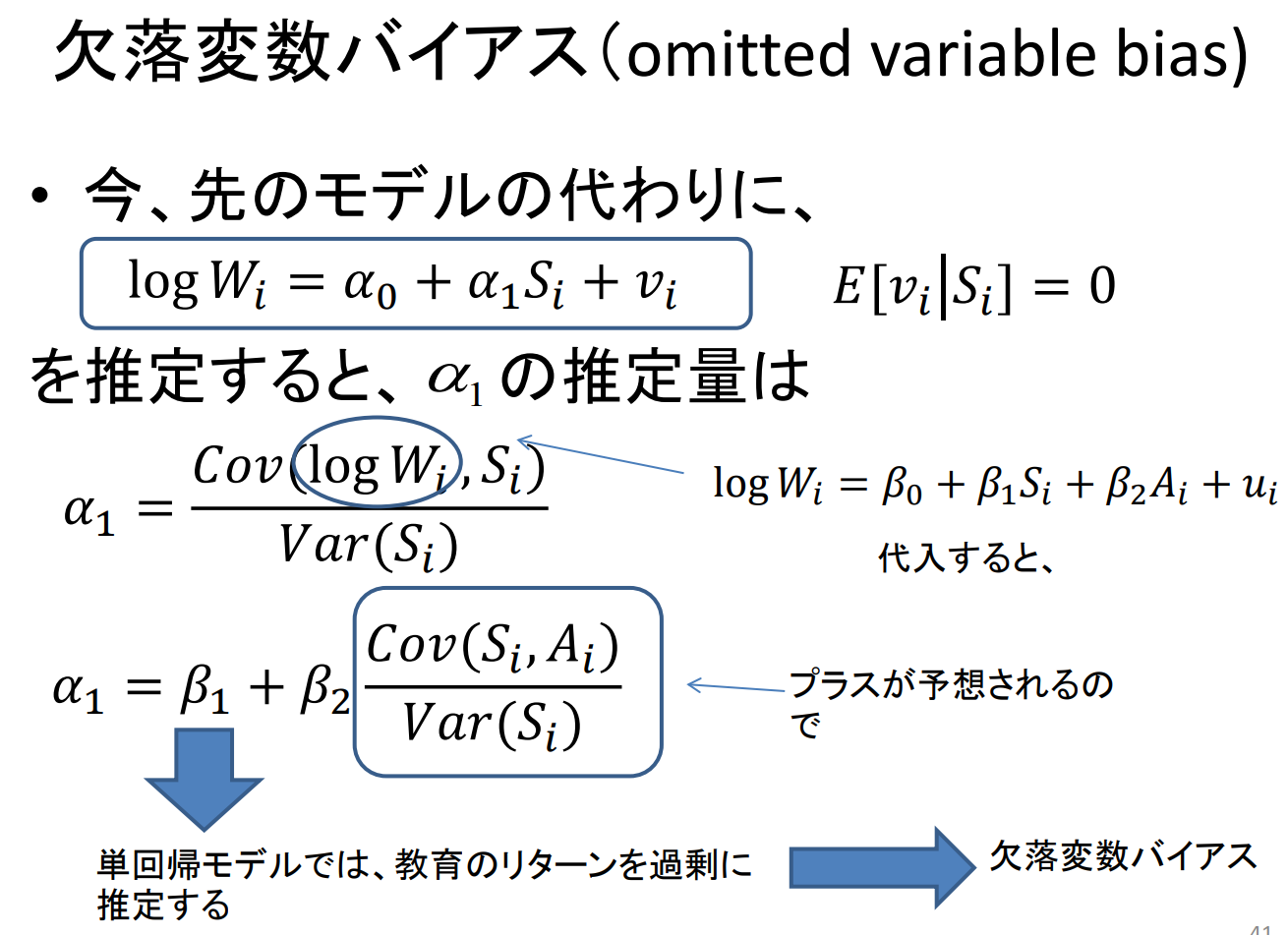 欠落変数バイアス(omitted variable bias)

• 今、先のモデルの代わりに、

$\log W_i = \alpha_0 + \alpha_1 S_i + v_i$ $E[v_i|S_i] = 0$

を推定すると、$\alpha_1$ の推定量は

$\alpha_1 = \frac{Cov(\log W_i, S_i)}{Var(S_i)}$

$\log W_i = \beta_0 + \beta_1 S_i + \beta_2 A_i + u_i$

代入すると、

$\alpha_1 = \beta_1 + \beta_2 \frac{Cov(S_i, A_i)}{Var(S_i)}$

プラスが予想されるので

単回帰モデルでは、教育のリターンを過剰に推定する

欠落変数バイアス

41